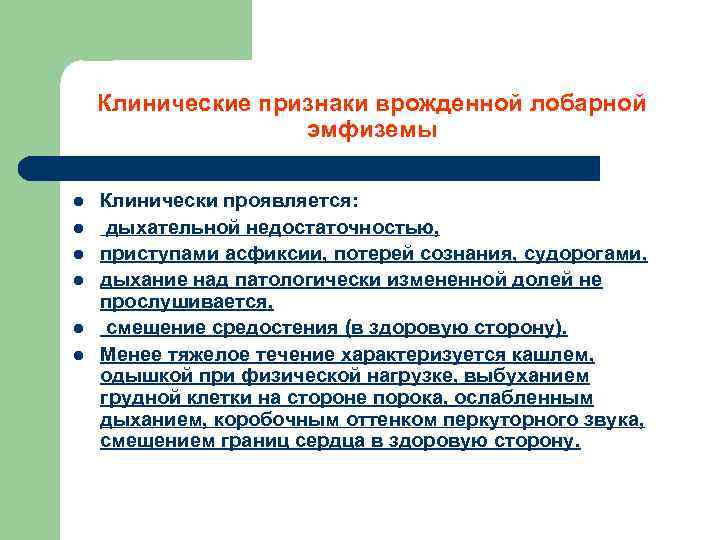 Клинические признаки врожденной лобарной эмфиземы

- Клинически проявляется:
- дыхательной недостаточностью,
- приступами асфиксии, потерей сознания, судорогами,
- дыхание над патологически измененной долей не прослушивается,
- смещение средостения (в здоровую сторону).
- Менее тяжелое течение характеризуется кашлем, одышкой при физической нагрузке, выбуханием грудной клетки на стороне порока, ослабленным дыханием, коробочным оттенком перкуторного звука, смещением границ сердца в здоровую сторону.